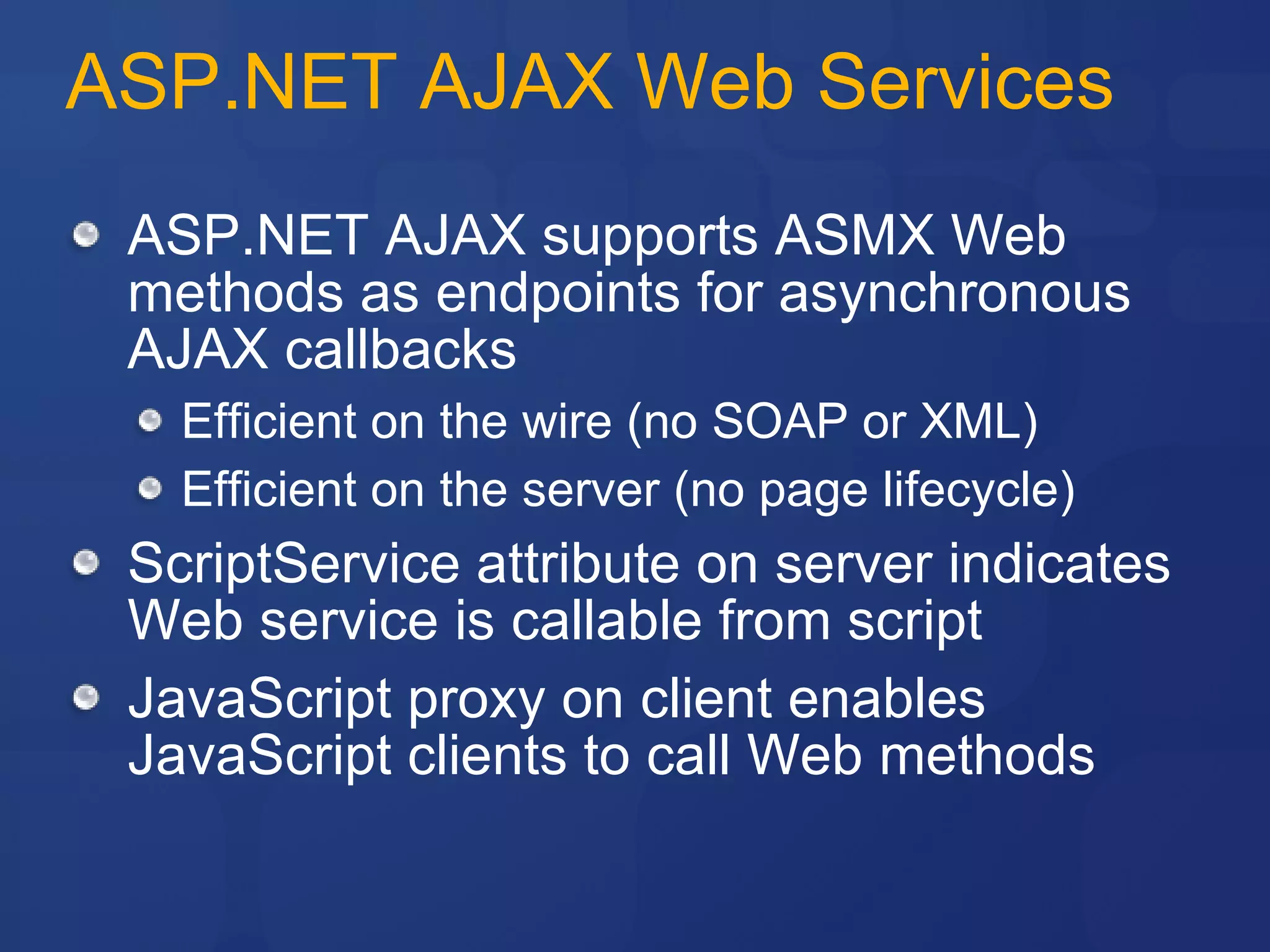 ASP.NET AJAX Web Services

ASP.NET AJAX supports ASMX Web methods as endpoints for asynchronous AJAX callbacks

Efficient on the wire (no SOAP or XML)

Efficient on the server (no page lifecycle)

ScriptService attribute on server indicates Web service is callable from script

JavaScript proxy on client enables JavaScript clients to call Web methods